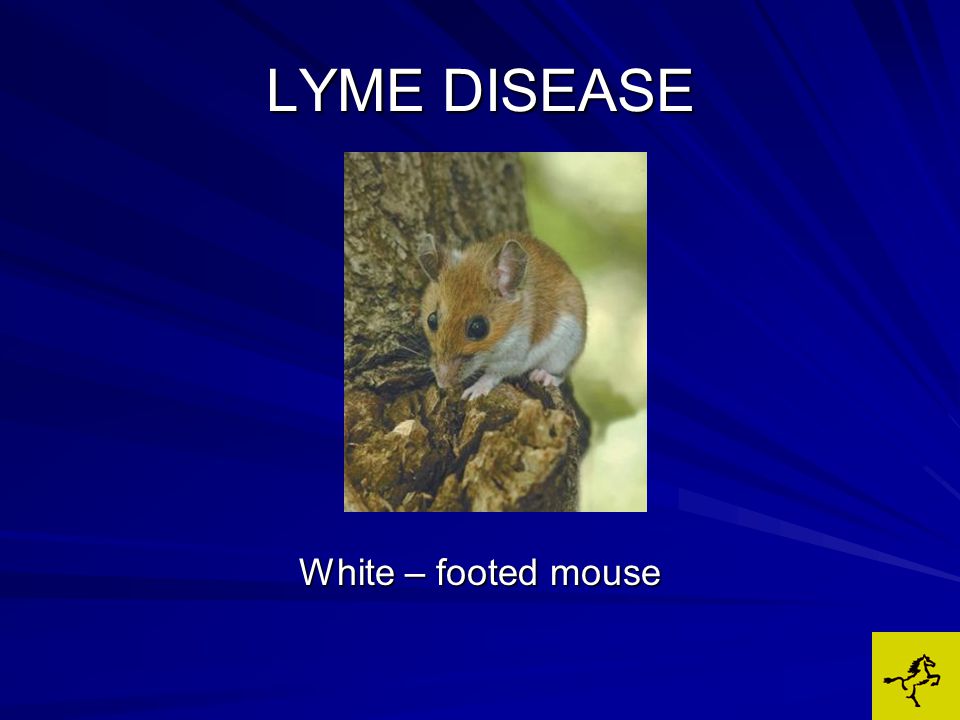 LYME DISEASE

White – footed mouse